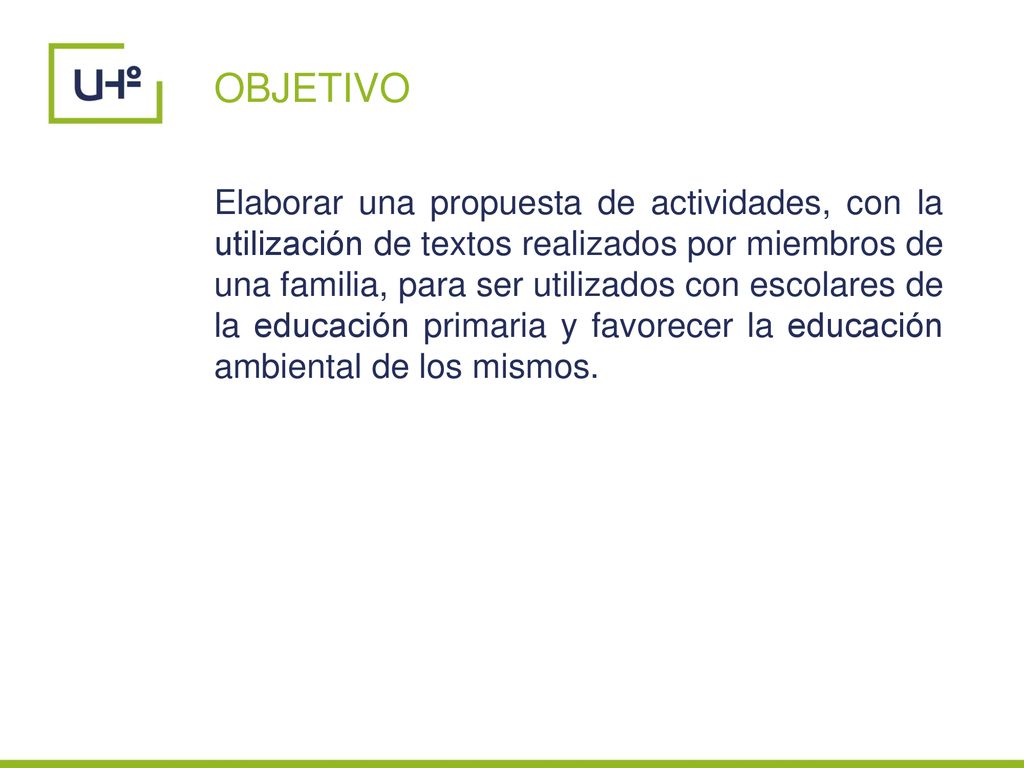 UHº

OBJETIVO

Elaborar una propuesta de actividades, con la utilización de textos realizados por miembros de una familia, para ser utilizados con escolares de la educación primaria y favorecer la educación ambiental de los mismos.